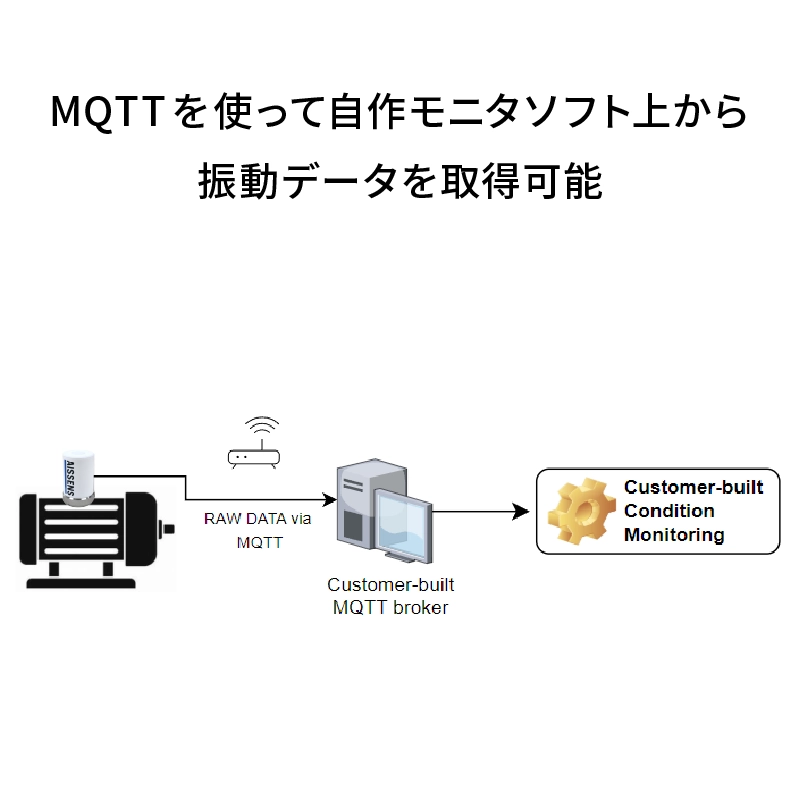 MQTTを使って自作モニタソフト上から振動データを取得可能

AISSENS

RAW DATA via MQTT

Customer-built MQTT broker

Customer-built Condition Monitoring